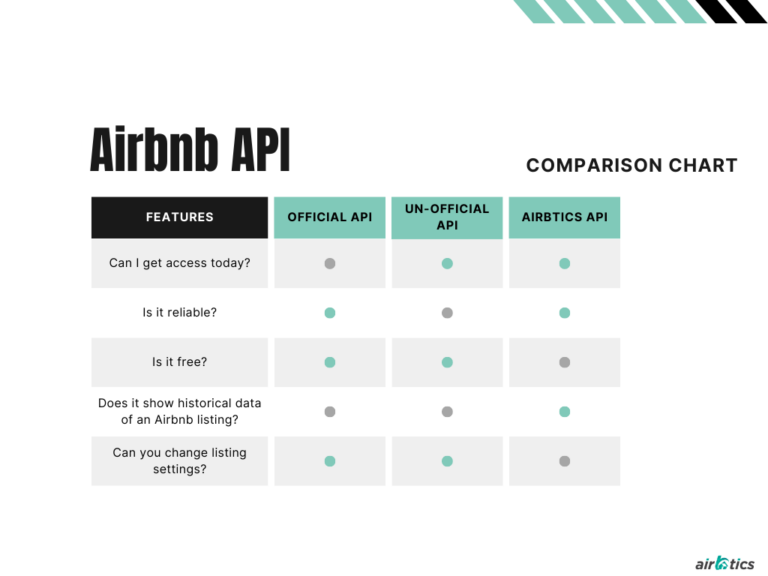 Airbnb API

COMPARISON CHART

| FEATURES | OFFICIAL API | UN-OFFICIAL API | AIRBTICS API |
|---|---|---|---|
| Can I get access today? | | | |
| Is it reliable? | | | |
| Is it free? | | | |
| Does it show historical data of an Airbnb listing? | | | |
| Can you change listing settings? | | | |

airbtics